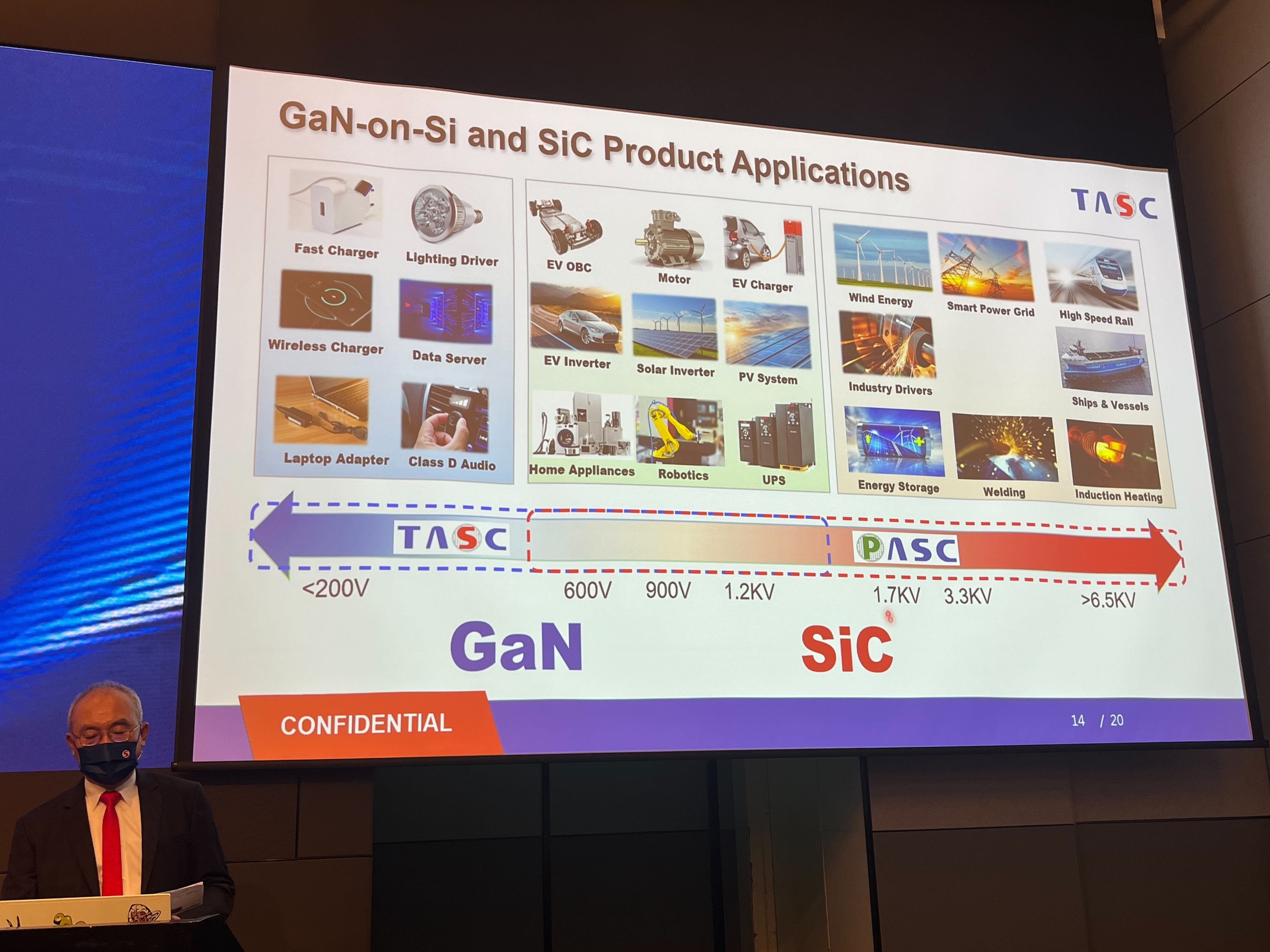 GaN-on-Si and SiC Product Applications

TASC

Fast Charger
Lighting Driver
Wireless Charger
Data Server
Laptop Adapter
Class D Audio

EV OBC
Motor
EV Charger
EV Inverter
Solar Inverter
PV System
Home Appliances
Robotics
UPS

Wind Energy
Smart Power Grid
High Speed Rail
Industry Drivers
Ships & Vessels
Energy Storage
Welding
Induction Heating

TASC
PASC

<200V
600V
900V
1.2KV
1.7KV
3.3KV
>6.5KV

GaN
SiC

CONFIDENTIAL
14 / 20